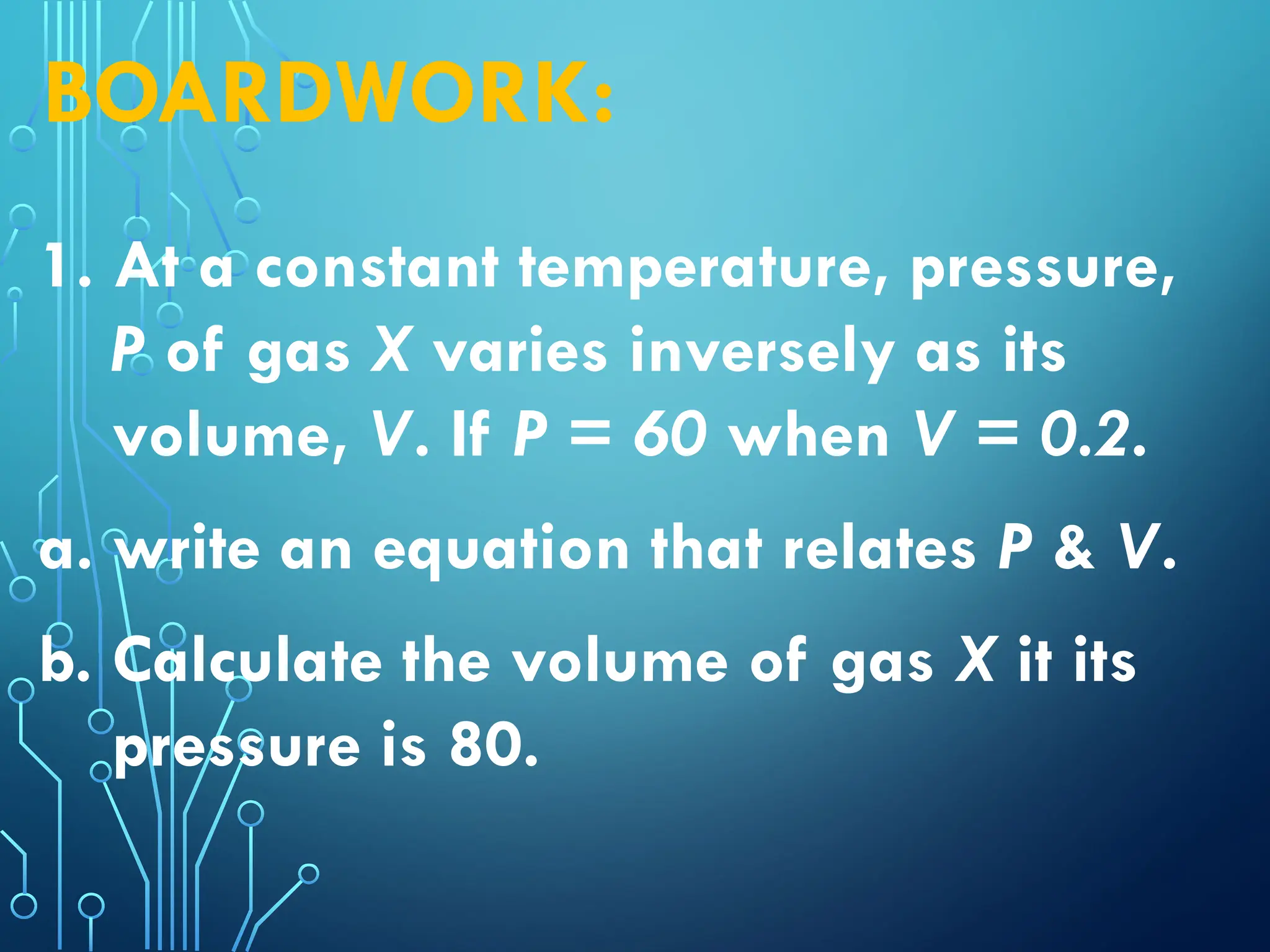 BOARDWORK:

1. At a constant temperature, pressure, $P$ of gas $X$ varies inversely as its volume, $V$. If $P = 60$ when $V = 0.2$.

a. write an equation that relates $P$ & $V$.

b. Calculate the volume of gas $X$ it its pressure is 80.